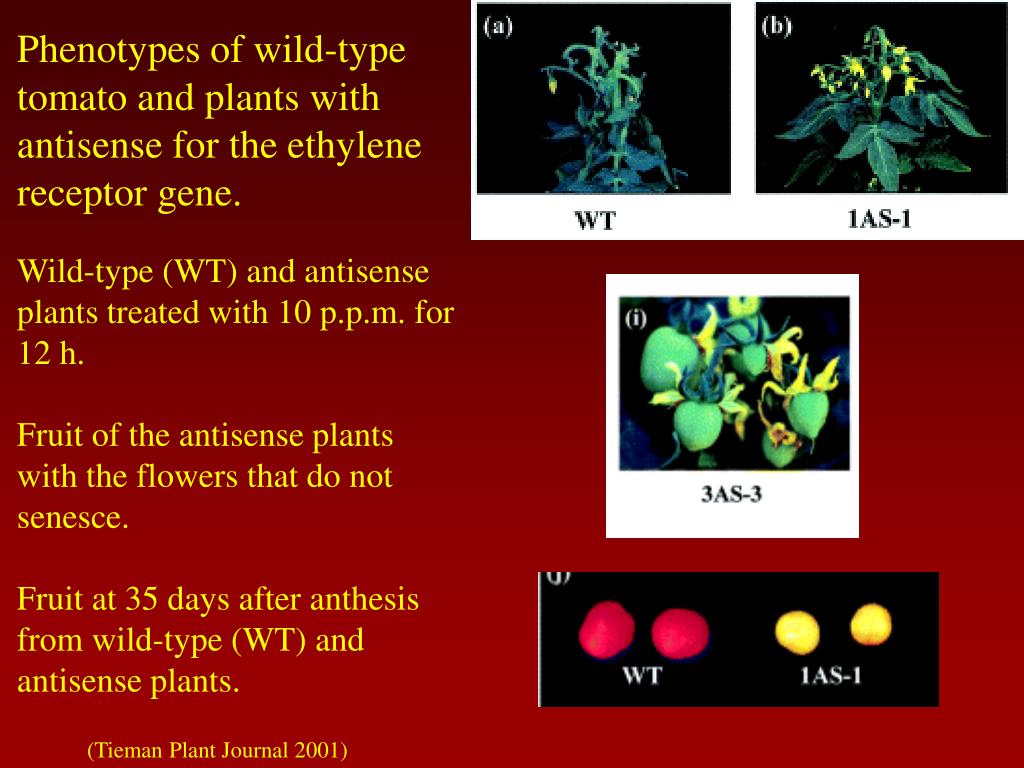 Phenotypes of wild-type tomato and plants with antisense for the ethylene receptor gene.

Wild-type (WT) and antisense plants treated with 10 p.p.m. for 12 h.

Fruit of the antisense plants with the flowers that do not senesce.

Fruit at 35 days after anthesis from wild-type (WT) and antisense plants.

(Tieman Plant Journal 2001)

(a)

WT

(b)

1AS-1

(i)

3AS-3

(j)

WT

1AS-1